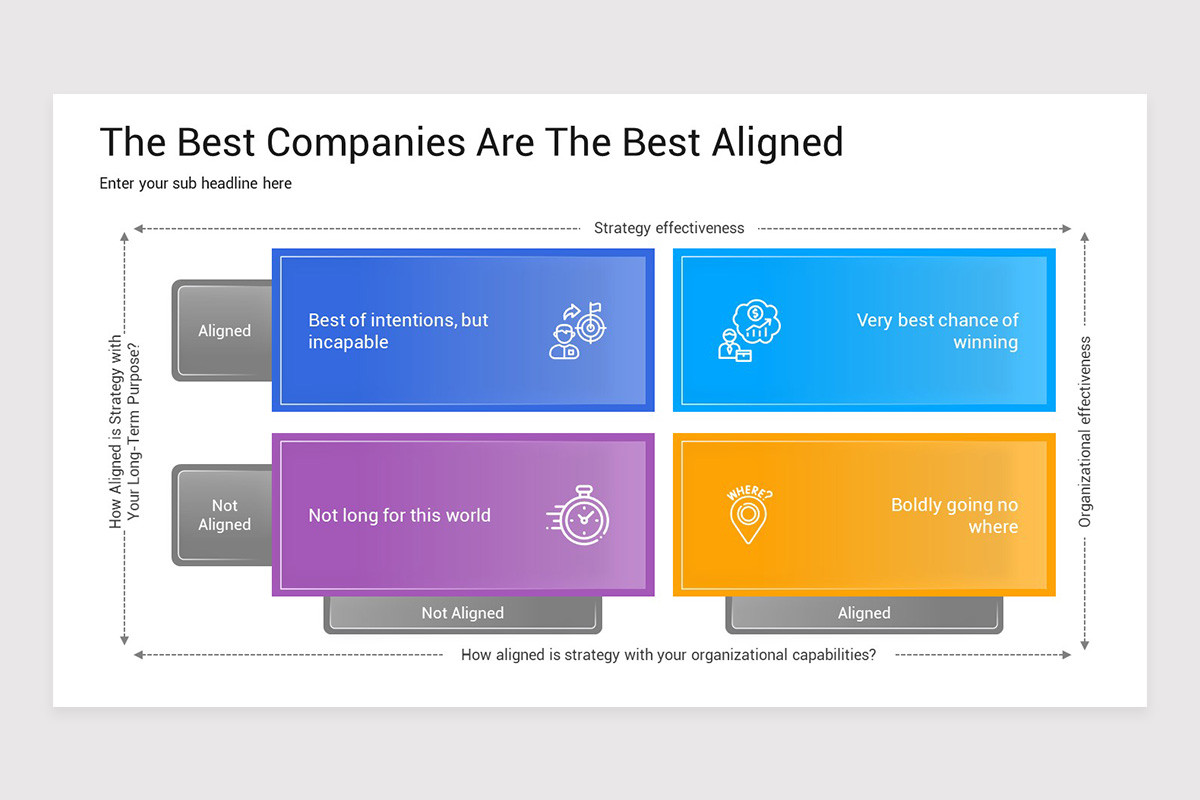 The Best Companies Are The Best Aligned

Enter your sub headline here

Strategy effectiveness

How Aligned is Strategy with Your Long-Term Purpose?

Aligned

Best of intentions, but incapable

Very best chance of winning

Not Aligned

Not long for this world

WHERE?

Boldly going no where

Organizational effectiveness

Not Aligned

Aligned

How aligned is strategy with your organizational capabilities?